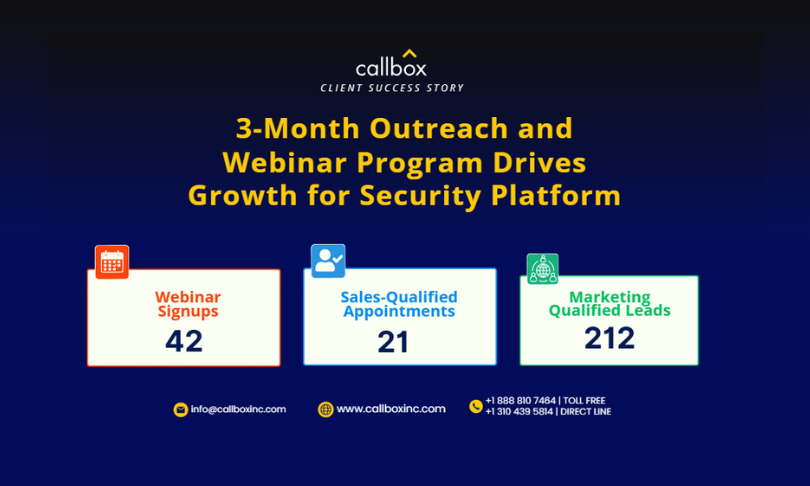 callbox
CLIENT SUCCESS STORY

3-Month Outreach and Webinar Program Drives Growth for Security Platform

Webinar Signups
42

Sales-Qualified Appointments
21

Marketing Qualified Leads
212

info@callboxinc.com

www.callboxinc.com

+1 888 810 7464 | TOLL FREE
+1 310 439 5814 | DIRECT LINE